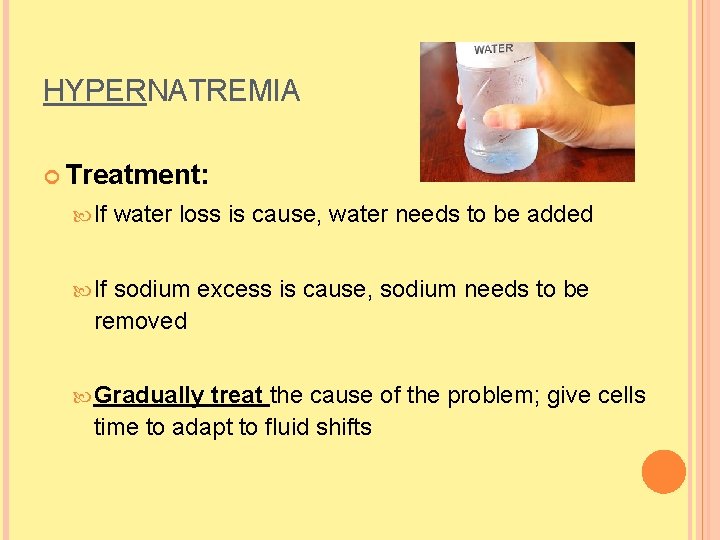 HYPERNATREMIA

WATER

Treatment:

If water loss is cause, water needs to be added

If sodium excess is cause, sodium needs to be removed

Gradually treat the cause of the problem; give cells time to adapt to fluid shifts